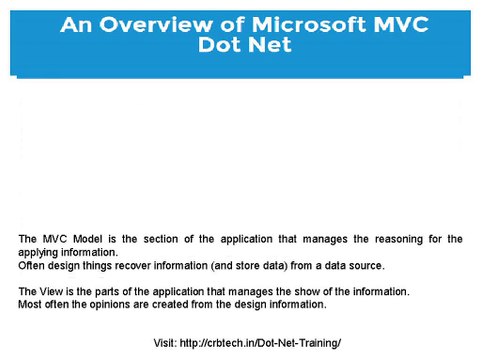 An Overview of Microsoft MVC Dot Net

The MVC Model is the section of the application that manages the reasoning for the applying information.
Often design things recover information (and store data) from a data source.

The View is the parts of the application that manages the show of the information.
Most often the opinions are created from the design information.

Visit: http://crbtech.in/Dot-Net-Training/